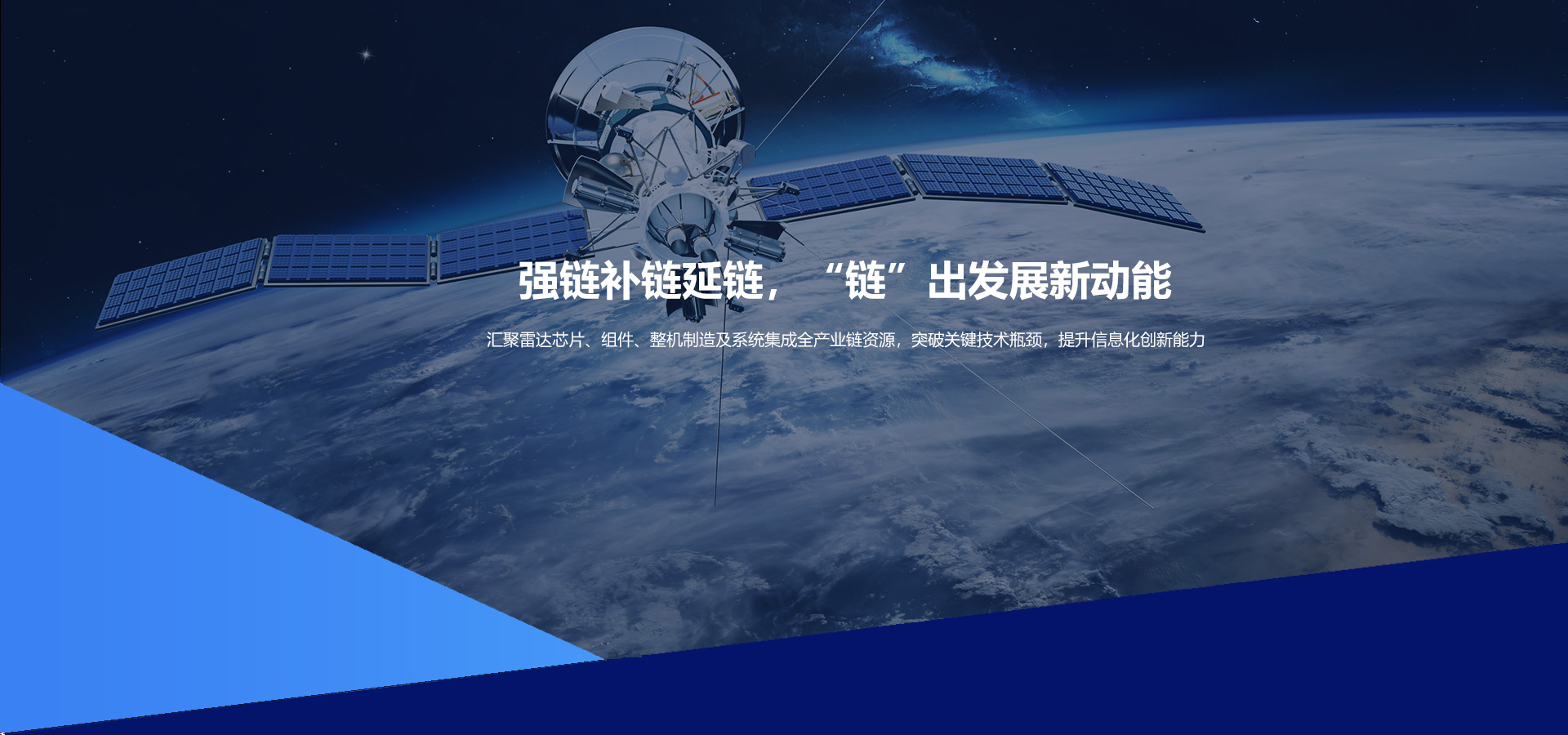 强链补链延链，“链”出发展新动能

汇聚雷达芯片、组件、整机制造及系统集成全产业链资源，突破关键技术瓶颈，提升信息化创新能力